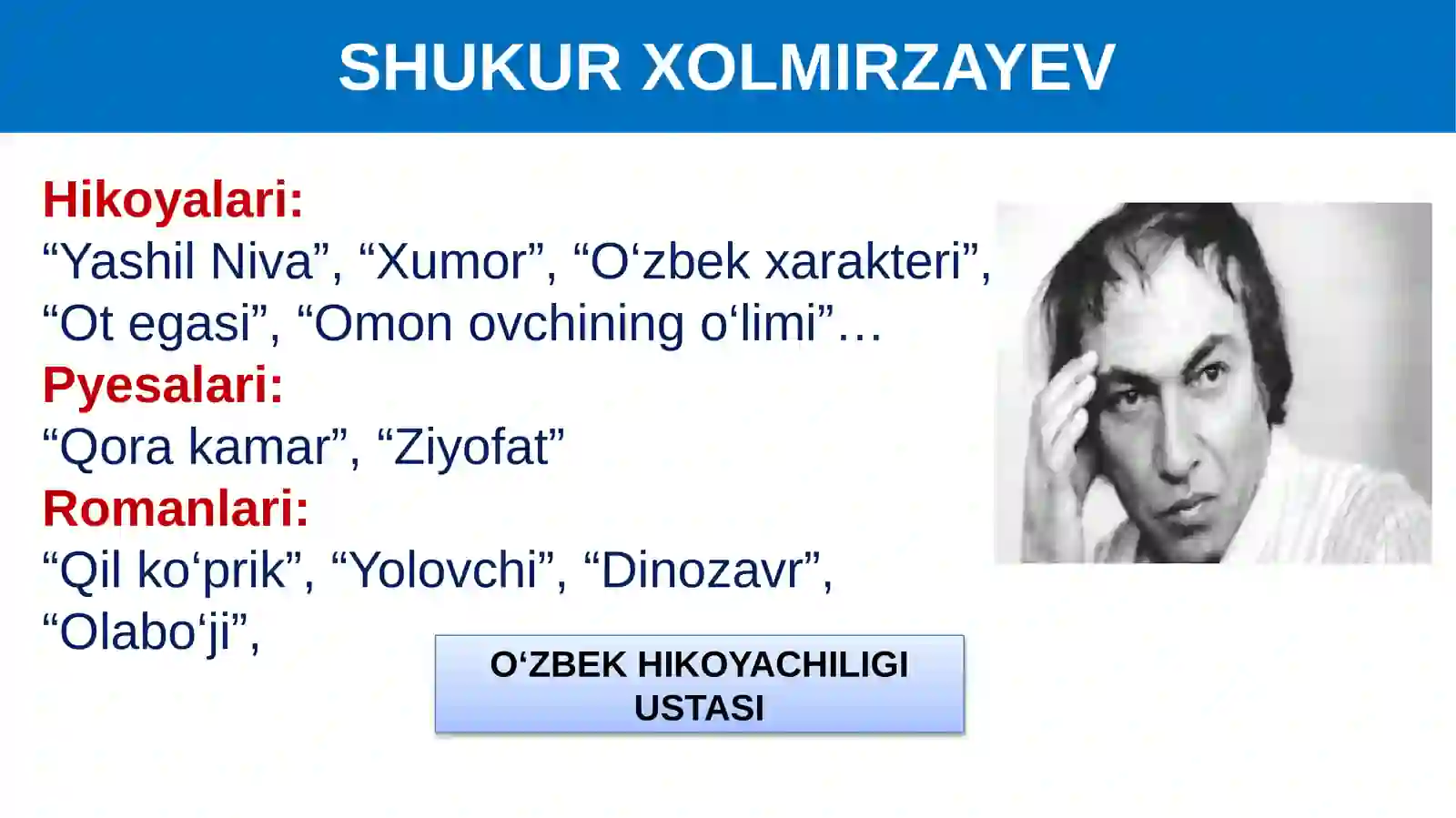 SHUKUR XOLMIRZAYEV

Hikoyalari:
“Yashil Niva”, “Xumor”, “O‘zbek xarakteri”, “Ot egasi”, “Omon ovchining o‘limi”…
Pyesalari:
“Qora kamar”, “Ziyofat”
Romanlari:
“Qil ko‘prik”, “Yolovchi”, “Dinozavr”, “Olabo‘ji”,

O‘ZBEK HIKOYACHILIGI USTASI